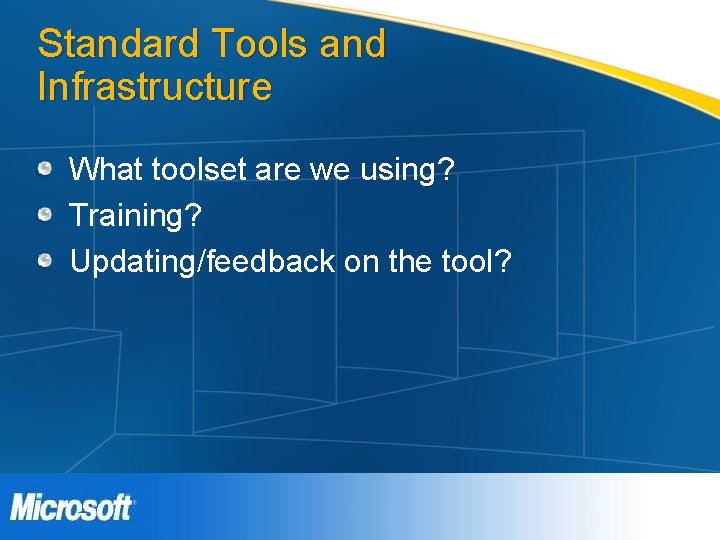 Standard Tools and Infrastructure

What toolset are we using?
Training?
Updating/feedback on the tool?

Microsoft